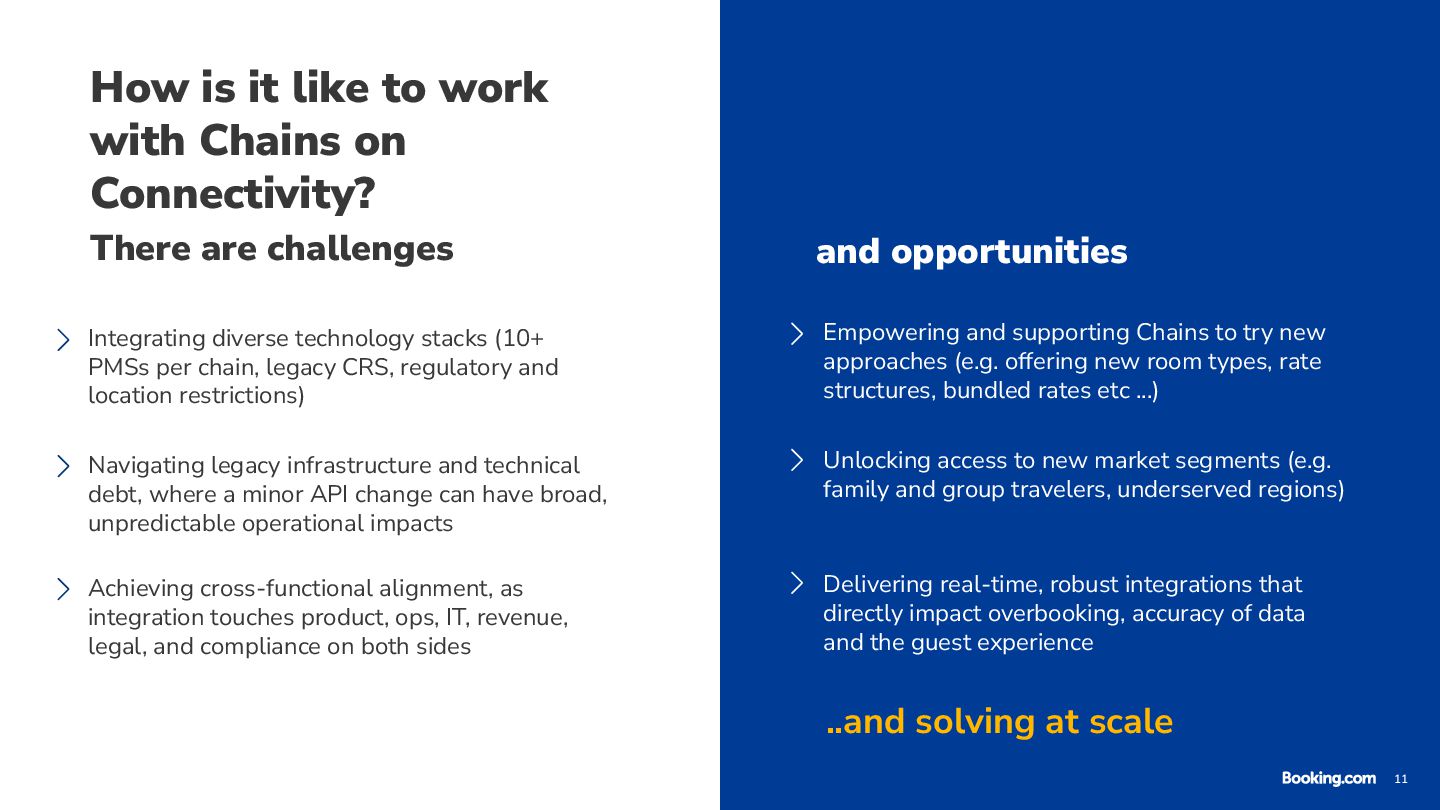 How is it like to work with Chains on Connectivity?

There are challenges

Integrating diverse technology stacks (10+ PMSs per chain, legacy CRS, regulatory and location restrictions)

Navigating legacy infrastructure and technical debt, where a minor API change can have broad, unpredictable operational impacts

Achieving cross-functional alignment, as integration touches product, ops, IT, revenue, legal, and compliance on both sides

and opportunities

Empowering and supporting Chains to try new approaches (e.g. offering new room types, rate structures, bundled rates etc ...)

Unlocking access to new market segments (e.g. family and group travelers, underserved regions)

Delivering real-time, robust integrations that directly impact overbooking, accuracy of data and the guest experience

..and solving at scale

Booking.com 11